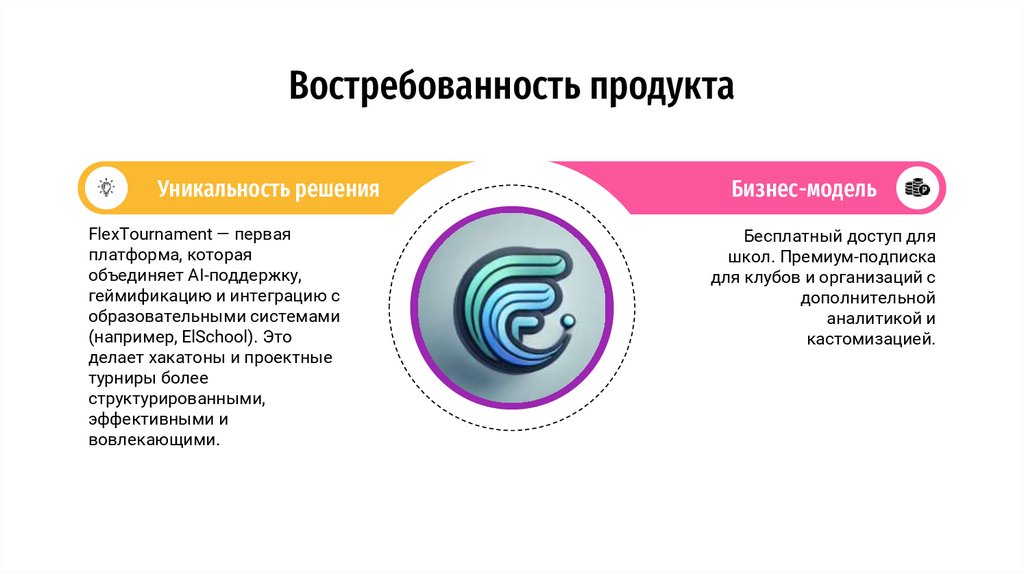 Востребованность продукта

Уникальность решения

FlexTournament — первая платформа, которая объединяет AI-поддержку, геймификацию и интеграцию с образовательными системами (например, ElSchool). Это делает хакатоны и проектные турниры более структурированными, эффективными и вовлекающими.

Бизнес-модель

Бесплатный доступ для школ. Премиум-подписка для клубов и организаций с дополнительной аналитикой и кастомизацией.